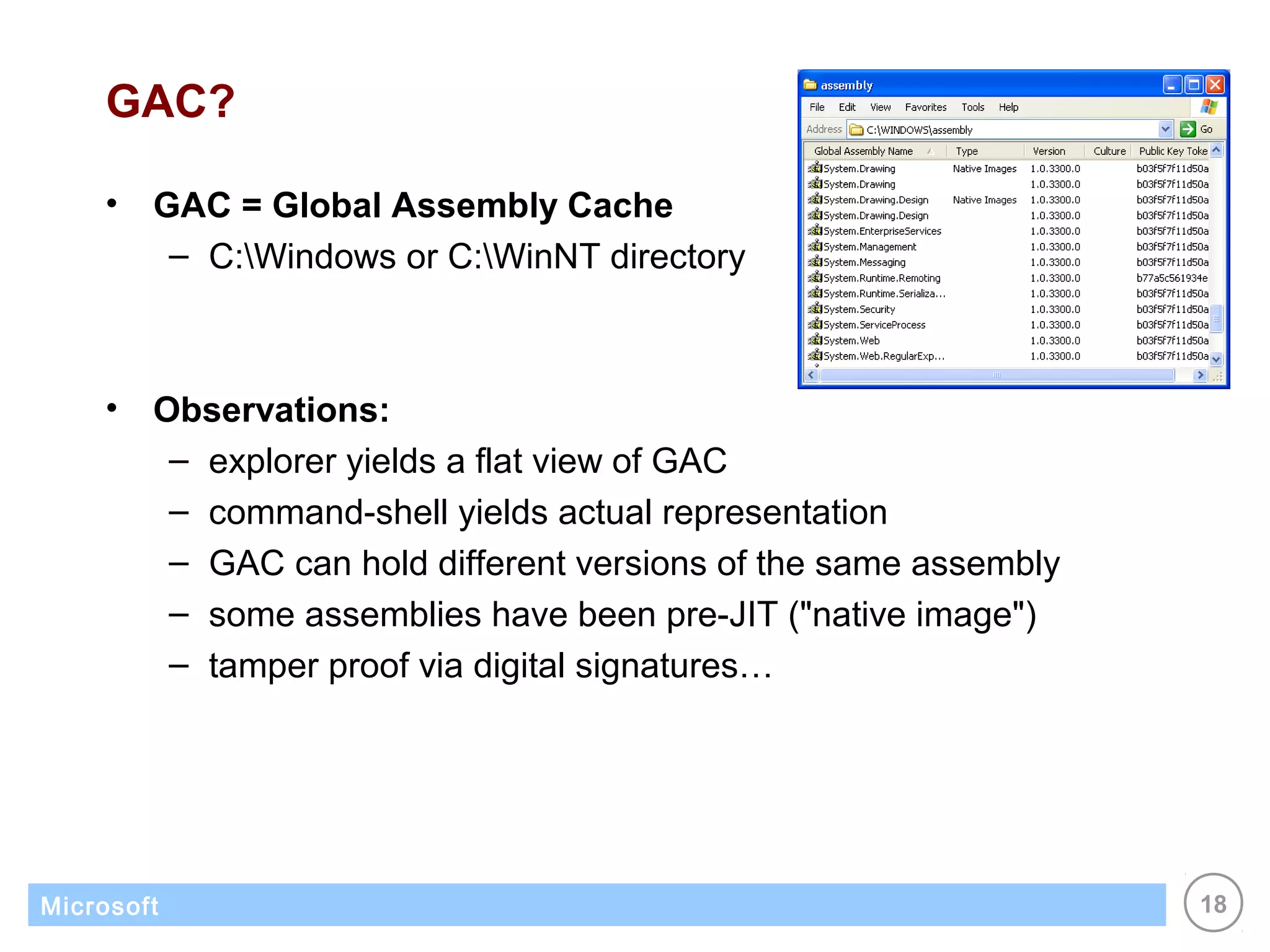 GAC?

assembly

File Edit View Favorites Tools Help

Address C:\WINDOWS\assembly Go

| Global Assembly Name | Type | Version | Culture | Public Key Toke |
|---|---|---|---|---|
| System.Drawing | Native Images | 1.0.3300.0 | | b03f5f7f11d50a |
| System.Drawing | | 1.0.3300.0 | | b03f5f7f11d50a |
| System.Drawing.Design | Native Images | 1.0.3300.0 | | b03f5f7f11d50a |
| System.Drawing.Design | | 1.0.3300.0 | | b03f5f7f11d50a |
| System.EnterpriseServices | | 1.0.3300.0 | | b03f5f7f11d50a |
| System.Management | | 1.0.3300.0 | | b03f5f7f11d50a |
| System.Messaging | | 1.0.3300.0 | | b03f5f7f11d50a |
| System.Runtime.Remoting | | 1.0.3300.0 | | b77a5c561934e |
| System.Runtime.Serializa... | | 1.0.3300.0 | | b03f5f7f11d50a |
| System.Security | | 1.0.3300.0 | | b03f5f7f11d50a |
| System.ServiceProcess | | 1.0.3300.0 | | b03f5f7f11d50a |
| System.Web | | 1.0.3300.0 | | b03f5f7f11d50a |
| System.Web.RegularExp... | | 1.0.3300.0 | | b03f5f7f11d50a |

• GAC = Global Assembly Cache
– C:\Windows or C:\WinNT directory

• Observations:
– explorer yields a flat view of GAC
– command-shell yields actual representation
– GAC can hold different versions of the same assembly
– some assemblies have been pre-JIT ("native image")
– tamper proof via digital signatures…

Microsoft

18